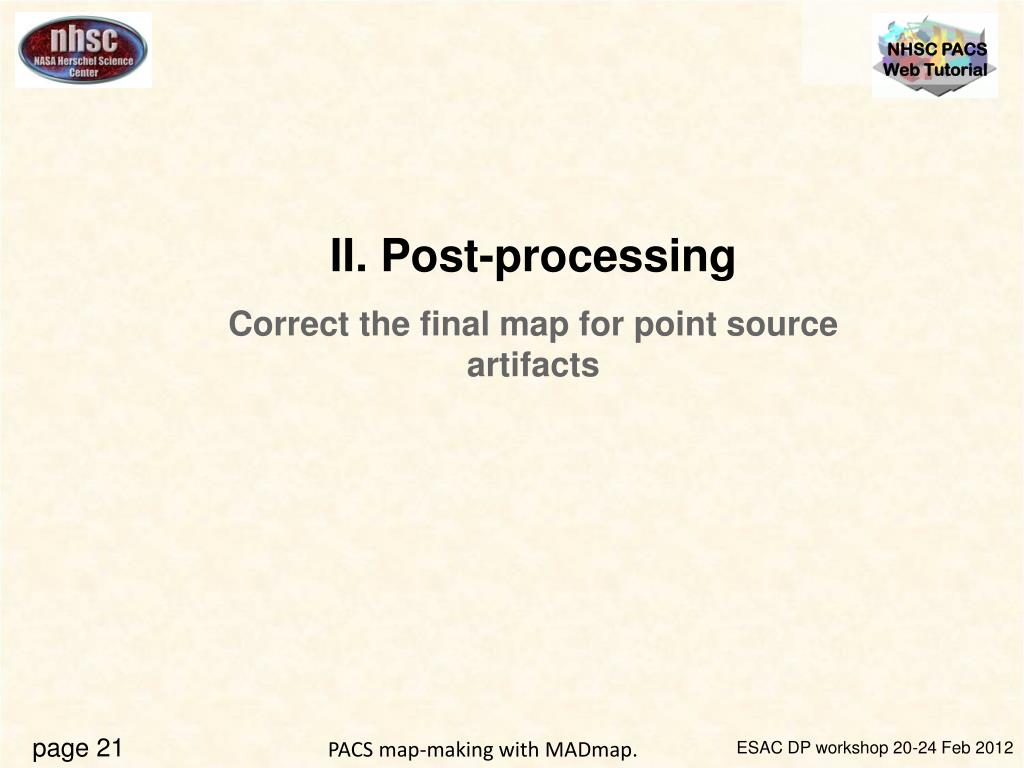 nhsc
NASA Herschel Science Center

NHSC PACS
Web Tutorial

II. Post-processing

Correct the final map for point source artifacts

page 21

PACS map-making with MADmap.

ESAC DP workshop 20-24 Feb 2012